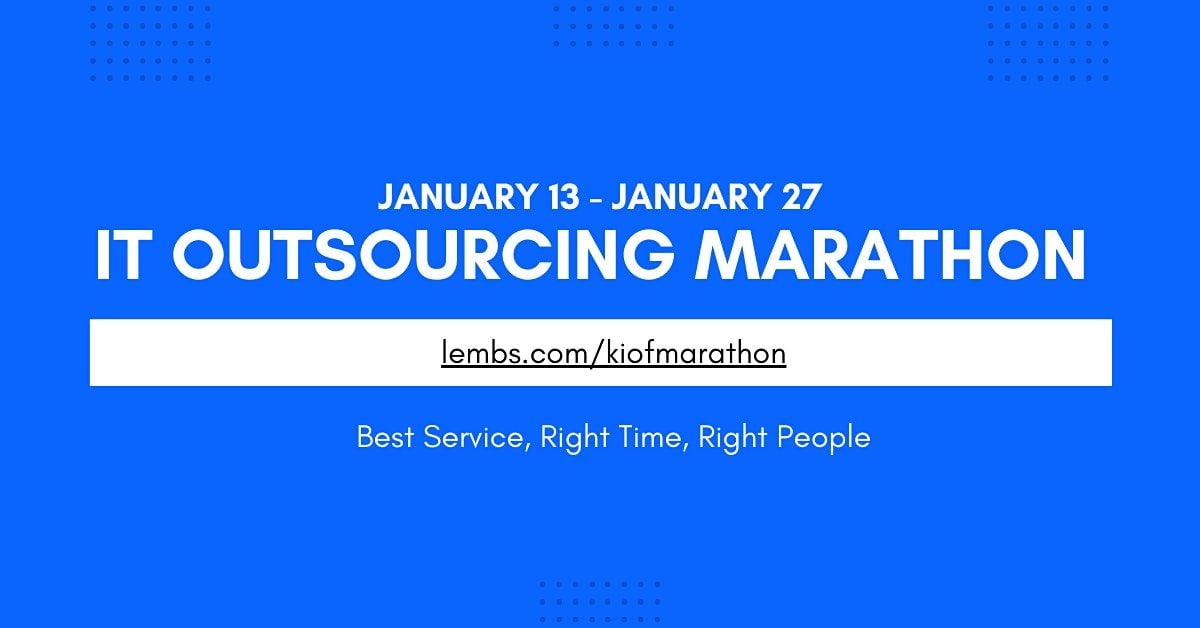 JANUARY 13 - JANUARY 27
IT OUTSOURCING MARATHON

lembs.com/kiofmarathon

Best Service, Right Time, Right People